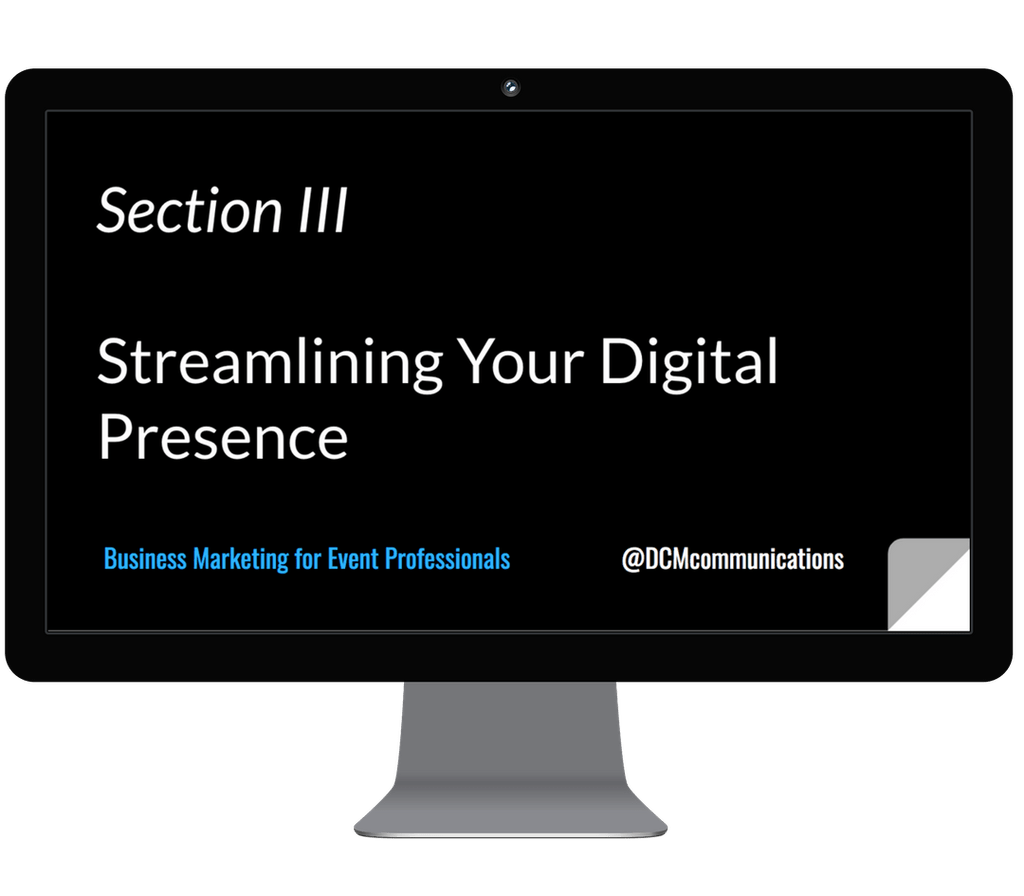 Section III

Streamlining Your Digital Presence

Business Marketing for Event Professionals

@DCMcommunications